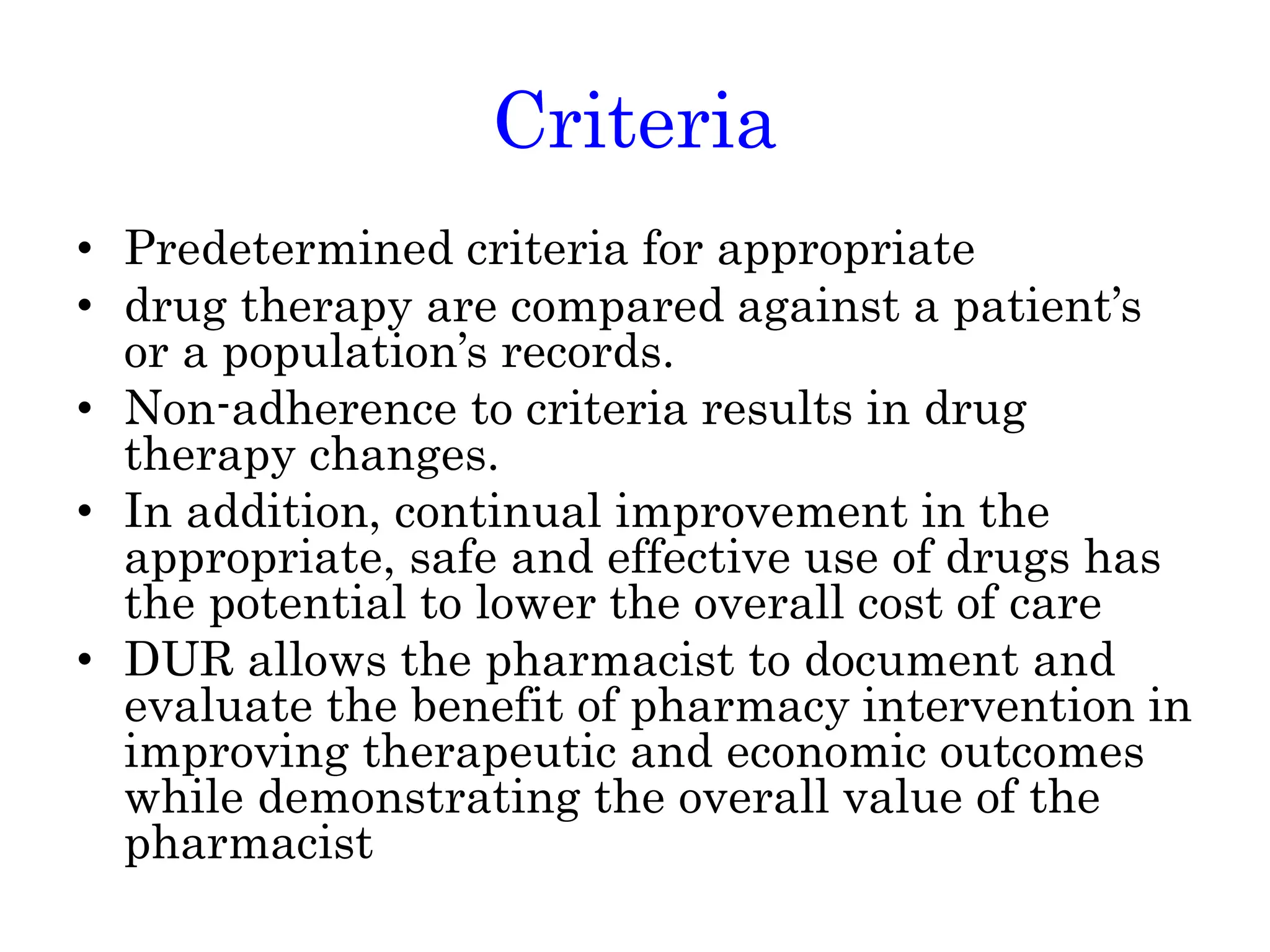 Criteria

• Predetermined criteria for appropriate
• drug therapy are compared against a patient’s or a population’s records.
• Non-adherence to criteria results in drug therapy changes.
• In addition, continual improvement in the appropriate, safe and effective use of drugs has the potential to lower the overall cost of care
• DUR allows the pharmacist to document and evaluate the benefit of pharmacy intervention in improving therapeutic and economic outcomes while demonstrating the overall value of the pharmacist